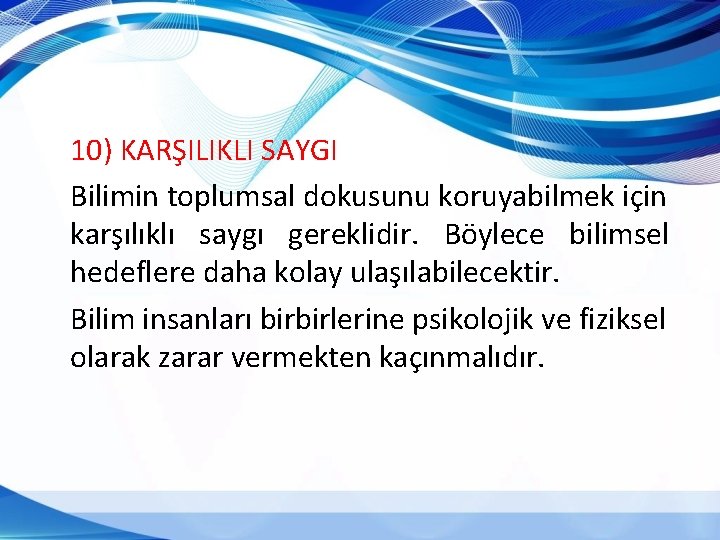 10) KARŞILIKLI SAYGI

Bilimin toplumsal dokusunu koruyabilmek için karşılıklı saygı gereklidir. Böylece bilimsel hedeflere daha kolay ulaşılabilecektir.

Bilim insanları birbirlerine psikolojik ve fiziksel olarak zarar vermekten kaçınmalıdır.